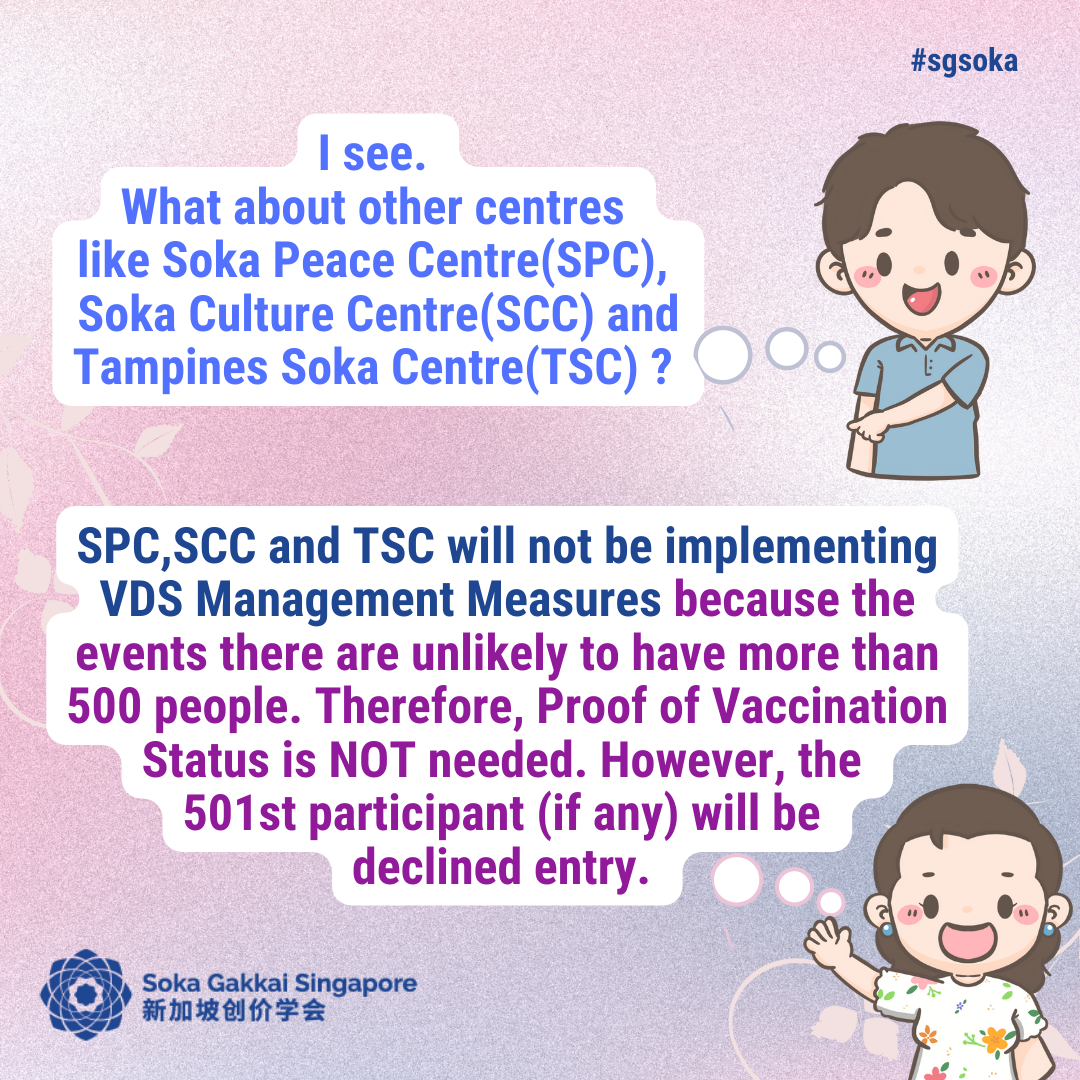 #sgsoka

I see.
What about other centres like Soka Peace Centre(SPC), Soka Culture Centre(SCC) and Tampines Soka Centre(TSC) ?

SPC,SCC and TSC will not be implementing VDS Management Measures because the events there are unlikely to have more than 500 people. Therefore, Proof of Vaccination Status is NOT needed. However, the 501st participant (if any) will be declined entry.

Soka Gakkai Singapore
新加坡创价学会